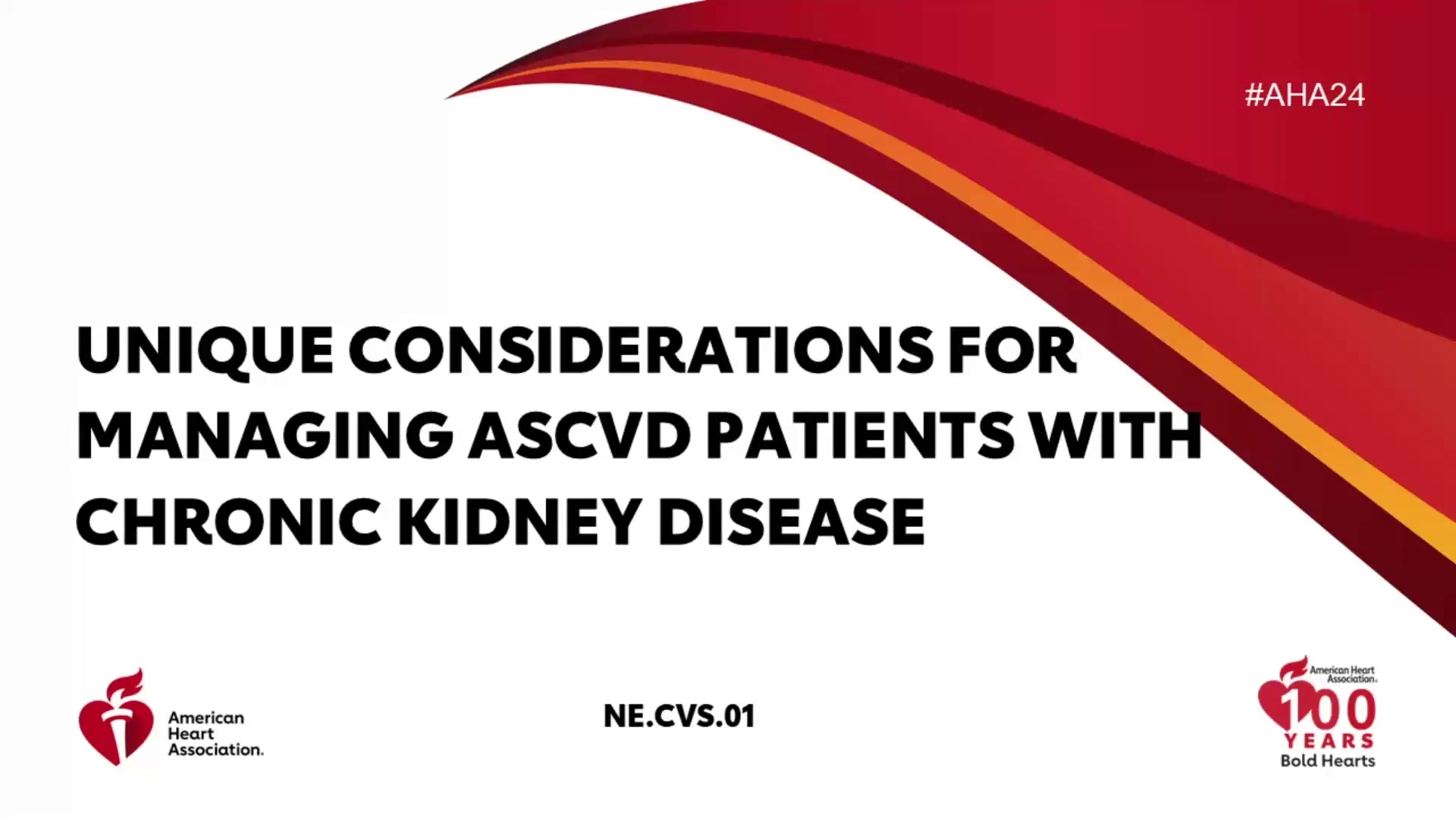 #AHA24

UNIQUE CONSIDERATIONS FOR MANAGING ASCVD PATIENTS WITH CHRONIC KIDNEY DISEASE

American Heart Association.

NE.CVS.01

American Heart Association.
100 YEARS
Bold Hearts